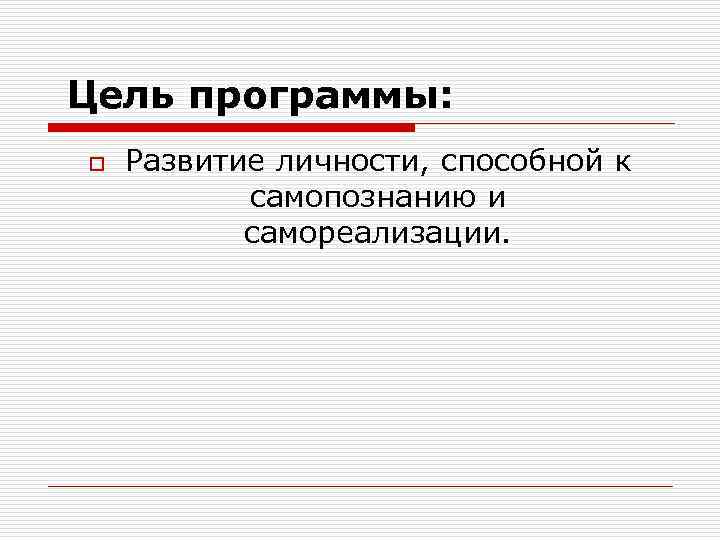 Цель программы:

Развитие личности, способной к самопознанию и самореализации.